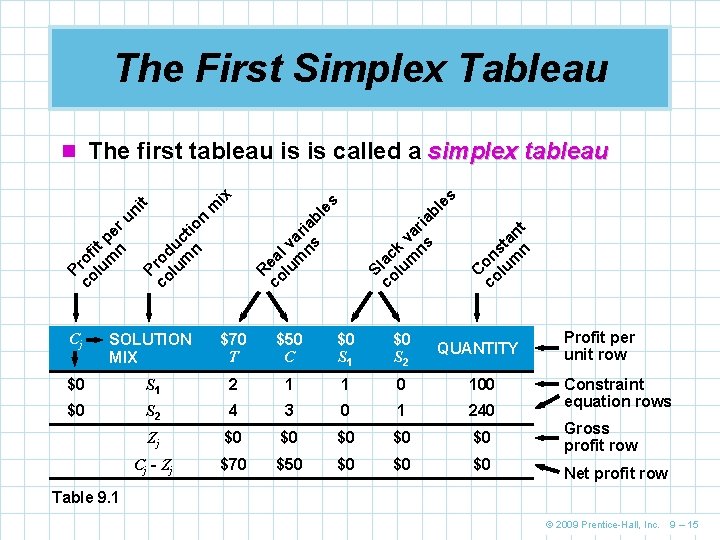 The First Simplex Tableau

The first tableau is is called a simplex tableau

Profit per unit column

Production mix column

Real variables columns

Slack variables columns

Constant column

| $C_j$ | SOLUTION MIX | \$70 $T$ | \$50 $C$ | \$0 $S_1$ | \$0 $S_2$ | QUANTITY |
|---|---|---|---|---|---|---|
| \$0 | $S_1$ | 2 | 1 | 1 | 0 | 100 |
| \$0 | $S_2$ | 4 | 3 | 0 | 1 | 240 |
| | $Z_j$ | \$0 | \$0 | \$0 | \$0 | \$0 |
| | $C_j - Z_j$ | \$70 | \$50 | \$0 | \$0 | \$0 |

Profit per unit row

Constraint equation rows

Gross profit row

Net profit row

Table 9.1

© 2009 Prentice-Hall, Inc. 9 – 15